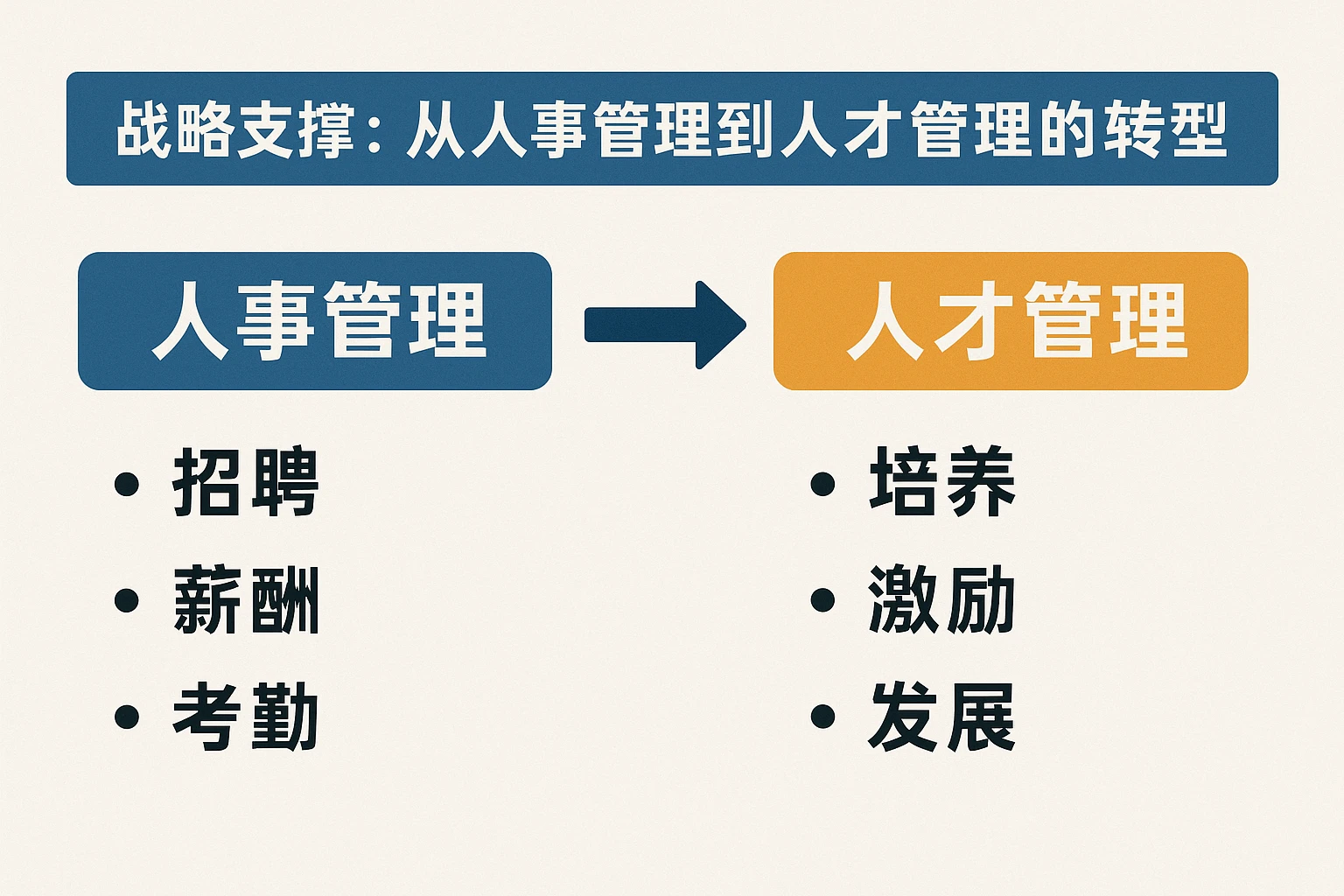 战略支撑：从人事管理到人才管理的转型

人事管理

• 招聘
• 薪酬
• 考勤

人才管理

• 培养
• 激励
• 发展